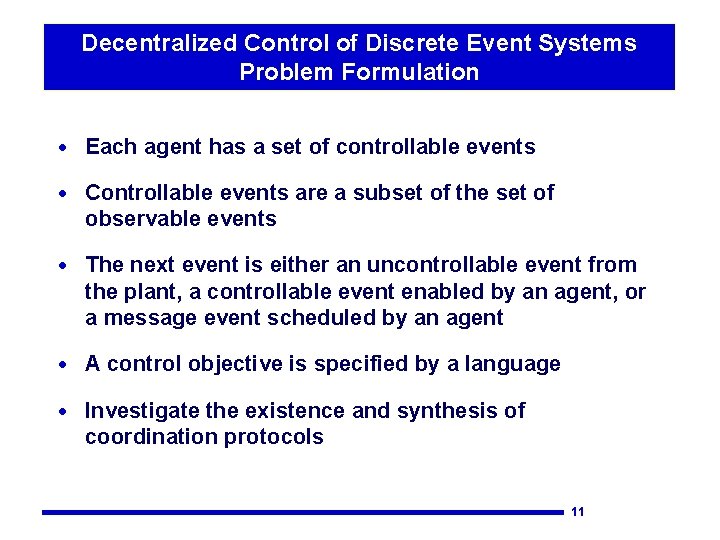 Decentralized Control of Discrete Event Systems
Problem Formulation

• Each agent has a set of controllable events

• Controllable events are a subset of the set of observable events

• The next event is either an uncontrollable event from the plant, a controllable event enabled by an agent, or a message event scheduled by an agent

• A control objective is specified by a language

• Investigate the existence and synthesis of coordination protocols

11